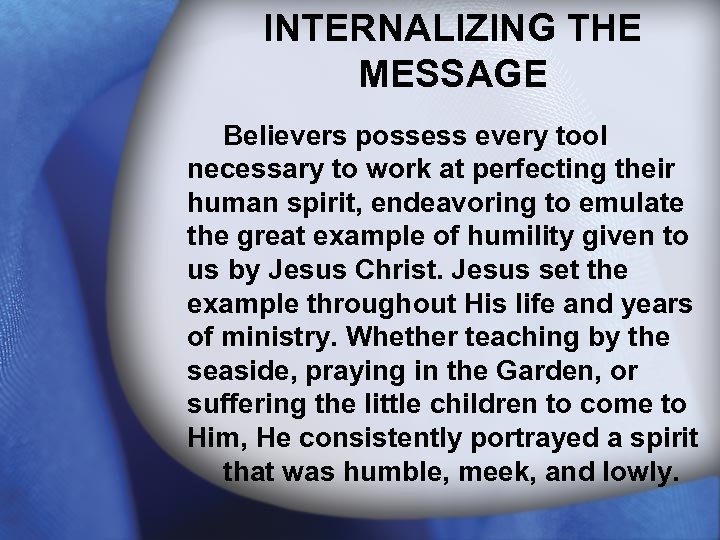 INTERNALIZING THE MESSAGE

Believers possess every tool necessary to work at perfecting their human spirit, endeavoring to emulate the great example of humility given to us by Jesus Christ. Jesus set the example throughout His life and years of ministry. Whether teaching by the seaside, praying in the Garden, or suffering the little children to come to Him, He consistently portrayed a spirit that was humble, meek, and lowly.